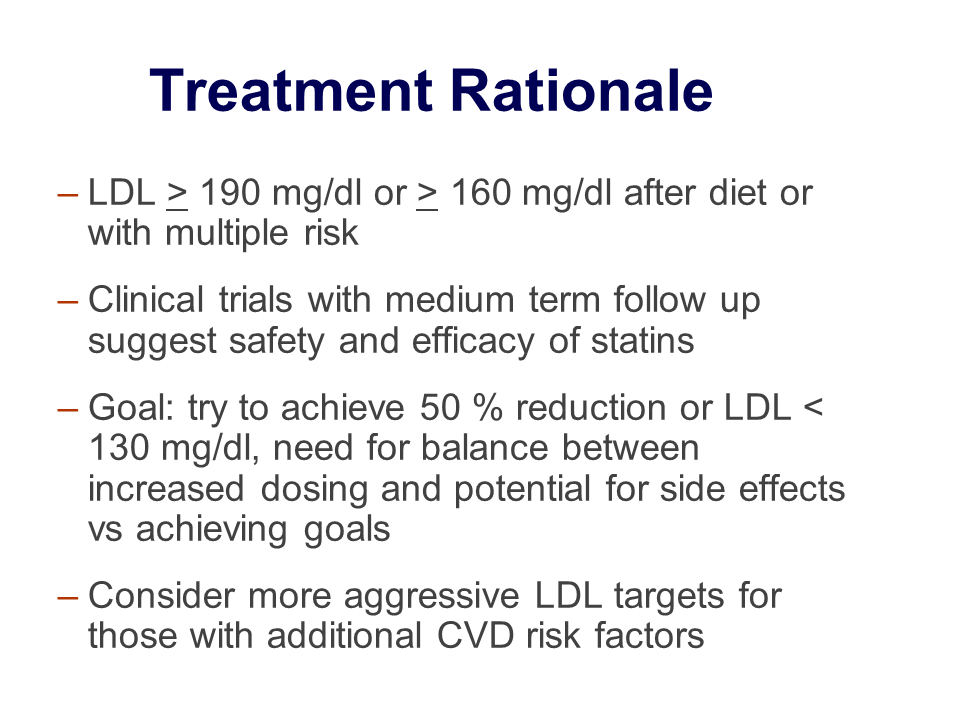 Treatment Rationale

– LDL $\geq$ 190 mg/dl or $\geq$ 160 mg/dl after diet or with multiple risk

– Clinical trials with medium term follow up suggest safety and efficacy of statins

– Goal: try to achieve 50 % reduction or LDL < 130 mg/dl, need for balance between increased dosing and potential for side effects vs achieving goals

– Consider more aggressive LDL targets for those with additional CVD risk factors